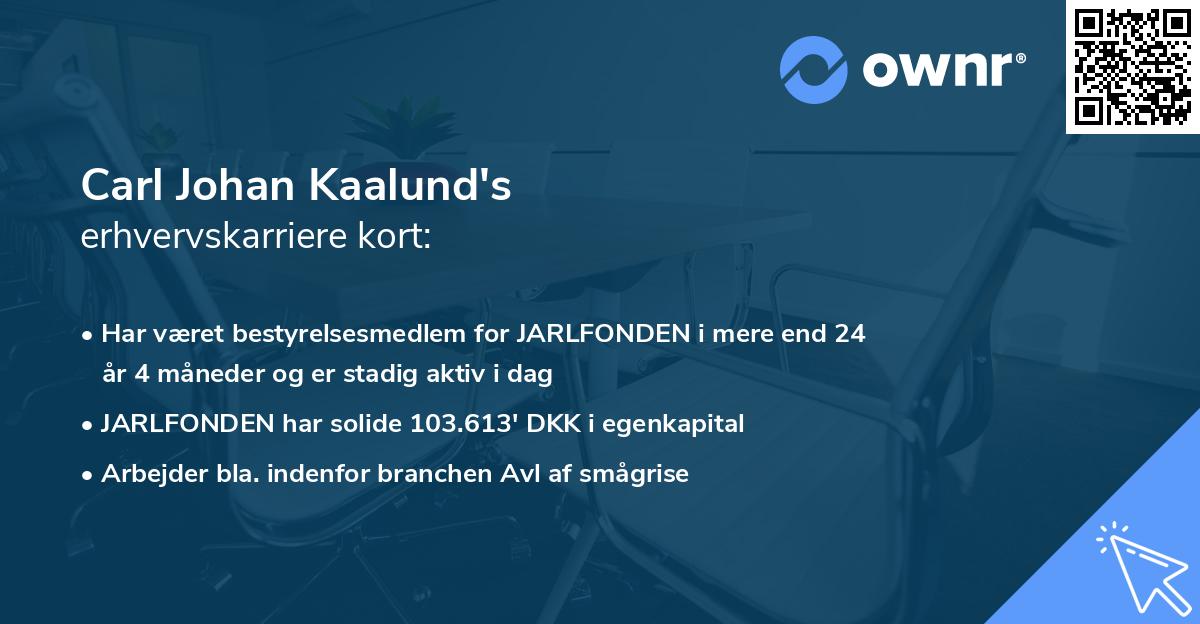 ownr®

Carl Johan Kaalund's
erhvervskarriere kort:

• Har været bestyrelsesmedlem for JARLFONDEN i mere end 24 år 4 måneder og er stadig aktiv i dag

• JARLFONDEN har solide 103.613' DKK i egenkapital

• Arbejder bla. indenfor branchen Avl af smågrise